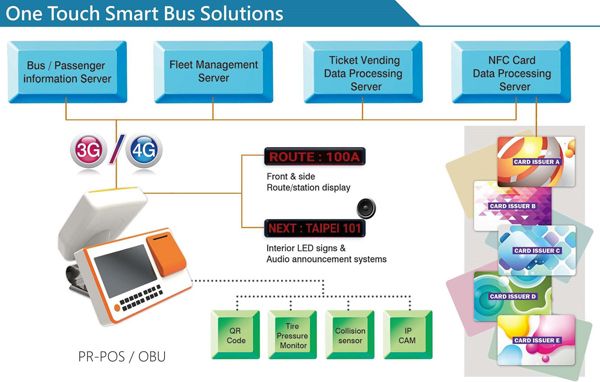 One Touch Smart Bus Solutions

Bus / Passenger information Server

Fleet Management Server

Ticket Vending Data Processing Server

NFC Card Data Processing Server

3G / 4G

ROUTE : 100A

Front & side Route/station display

NEXT : TAIPEI 101

Interior LED signs & Audio announcement systems

CARD ISSUER A

CARD ISSUER B

CARD ISSUER C

CARD ISSUER D

CARD ISSUER E

QR Code

Tire Pressure Monitor

Collision sensor

IP CAM

PR-POS / OBU